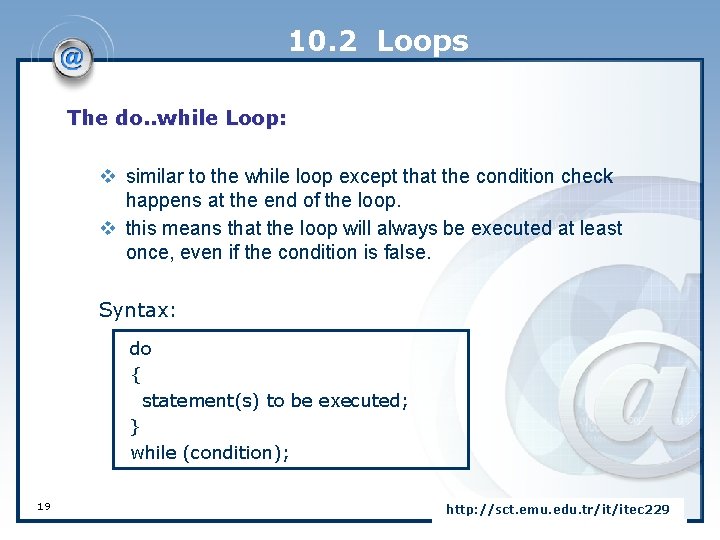 10.2 Loops

The do..while Loop:

❖ similar to the while loop except that the condition check happens at the end of the loop.
❖ this means that the loop will always be executed at least once, even if the condition is false.

Syntax:

do
{
 statement(s) to be executed;
}
while (condition);

19

http://sct.emu.edu.tr/it/itec229